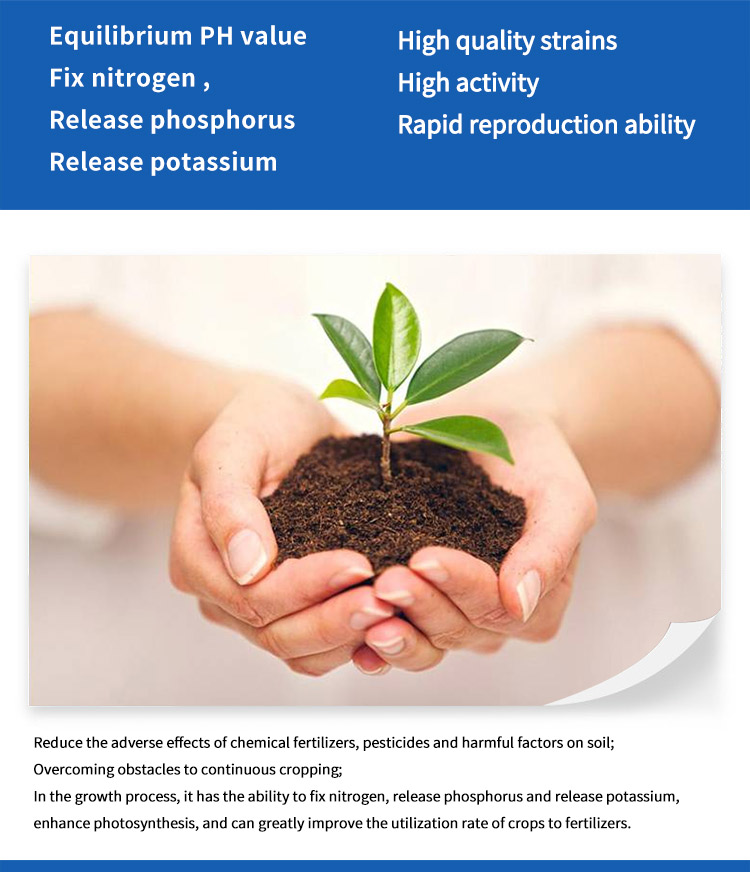 Equilibrium PH value
Fix nitrogen ,
Release phosphorus
Release potassium

High quality strains
High activity
Rapid reproduction ability

Reduce the adverse effects of chemical fertilizers, pesticides and harmful factors on soil;
Overcoming obstacles to continuous cropping;
In the growth process, it has the ability to fix nitrogen, release phosphorus and release potassium, enhance photosynthesis, and can greatly improve the utilization rate of crops to fertilizers.